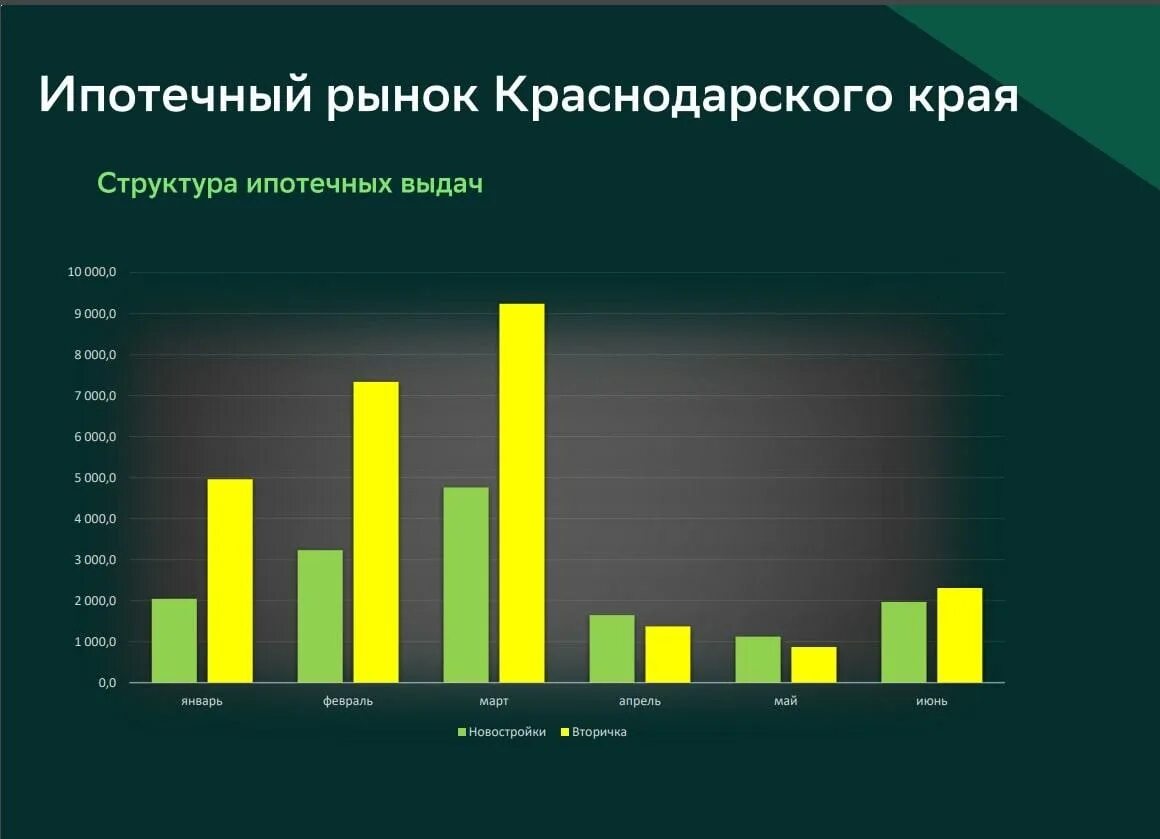 Ипотечный рынок Краснодарского края

Структура ипотечных выдач

10 000,0
9 000,0
8 000,0
7 000,0
6 000,0
5 000,0
4 000,0
3 000,0
2 000,0
1 000,0
0,0

январь
февраль
март
апрель
май
июнь

Новостройки
Вторичка